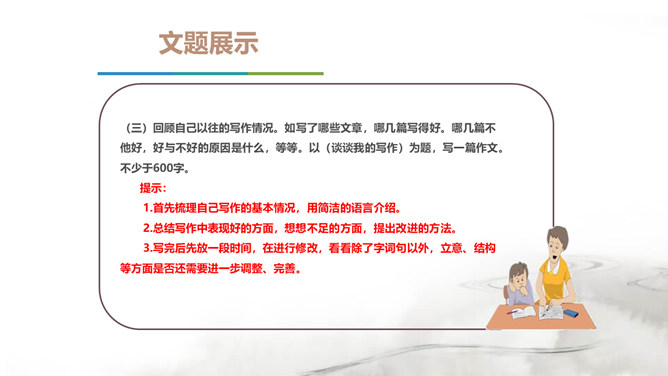 文题展示

（三）回顾自己以往的写作情况。如写了哪些文章，哪几篇写得好。哪几篇不他好，好与不好的原因是什么，等等。以（谈谈我的写作）为题，写一篇作文。不少于600字。

提示：

1.首先梳理自己写作的基本情况，用简洁的语言介绍。

2.总结写作中表现好的方面，想想不足的方面，提出改进的方法。

3.写完后先放一段时间，在进行修改，看看除了字词句以外，立意、结构等方面是否还需要进一步调整、完善。